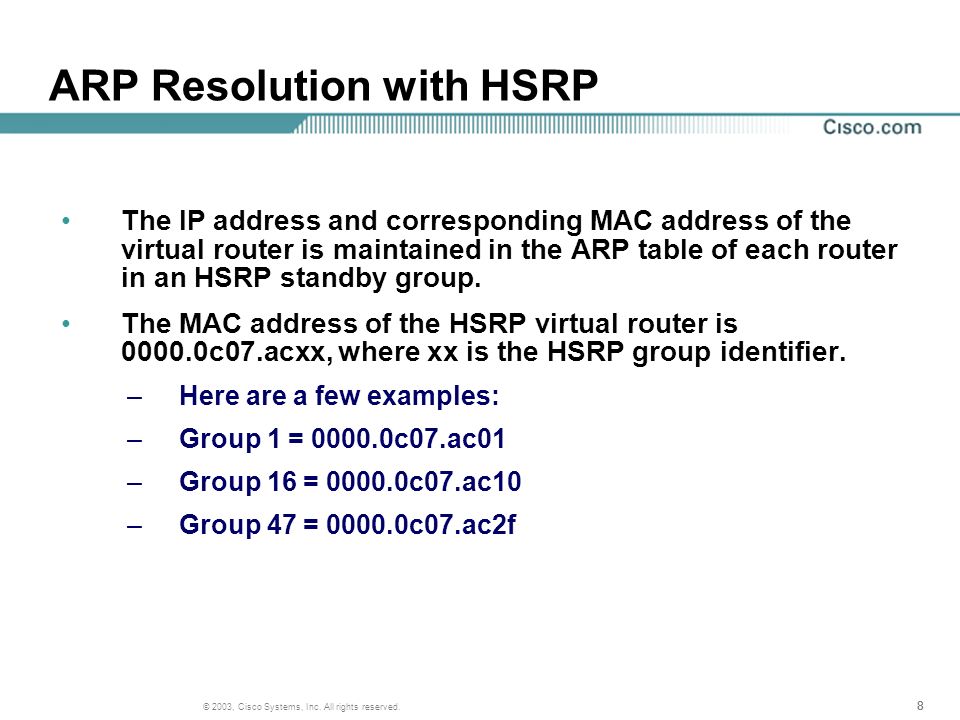 ARP Resolution with HSRP

Cisco.com

• The IP address and corresponding MAC address of the virtual router is maintained in the ARP table of each router in an HSRP standby group.

• The MAC address of the HSRP virtual router is 0000.0c07.acxx, where xx is the HSRP group identifier.

– Here are a few examples:

– Group 1 = 0000.0c07.ac01

– Group 16 = 0000.0c07.ac10

– Group 47 = 0000.0c07.ac2f

© 2003, Cisco Systems, Inc. All rights reserved.

8